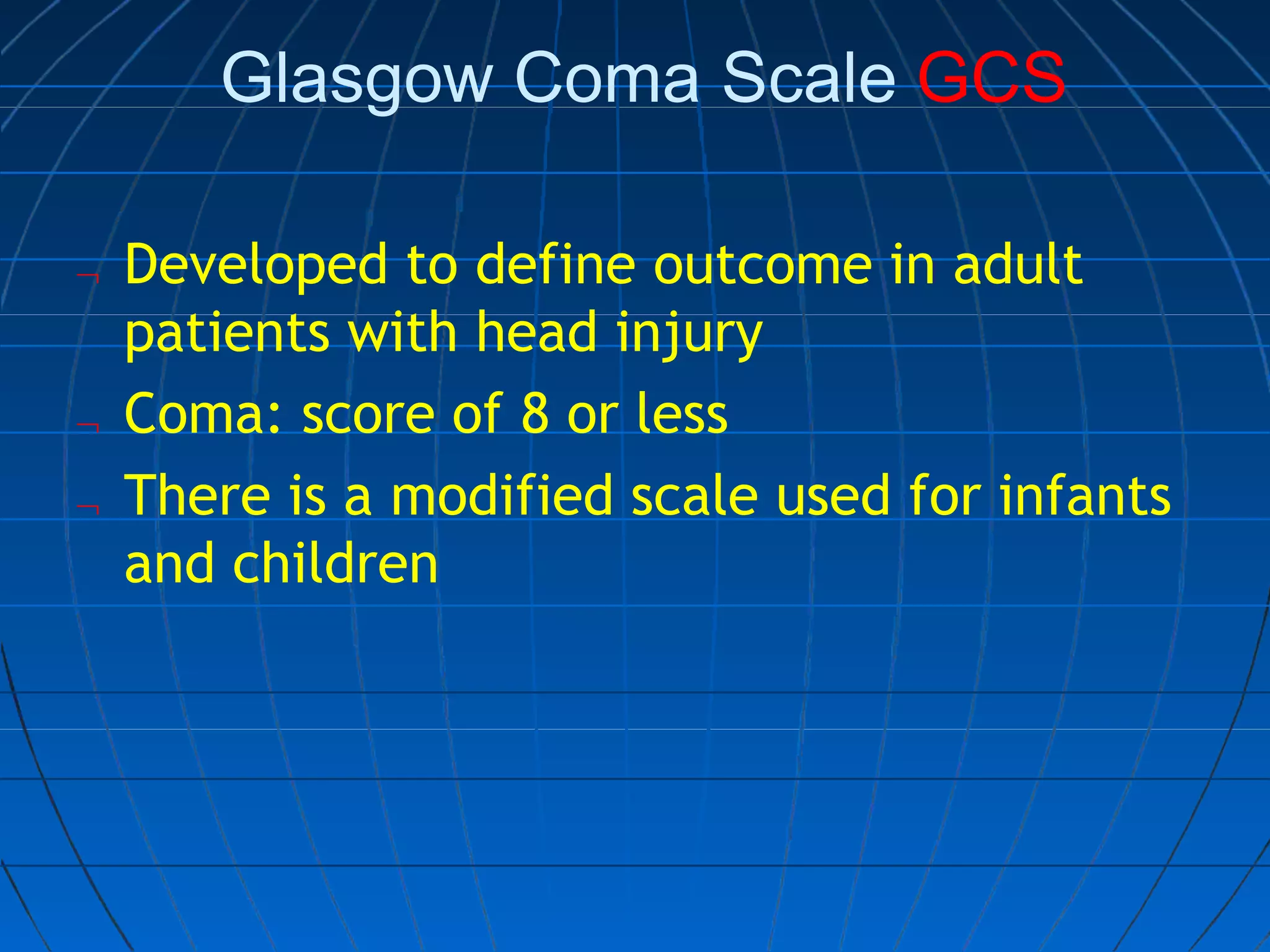 Glasgow Coma Scale GCS

¬ Developed to define outcome in adult patients with head injury

¬ Coma: score of 8 or less

¬ There is a modified scale used for infants and children